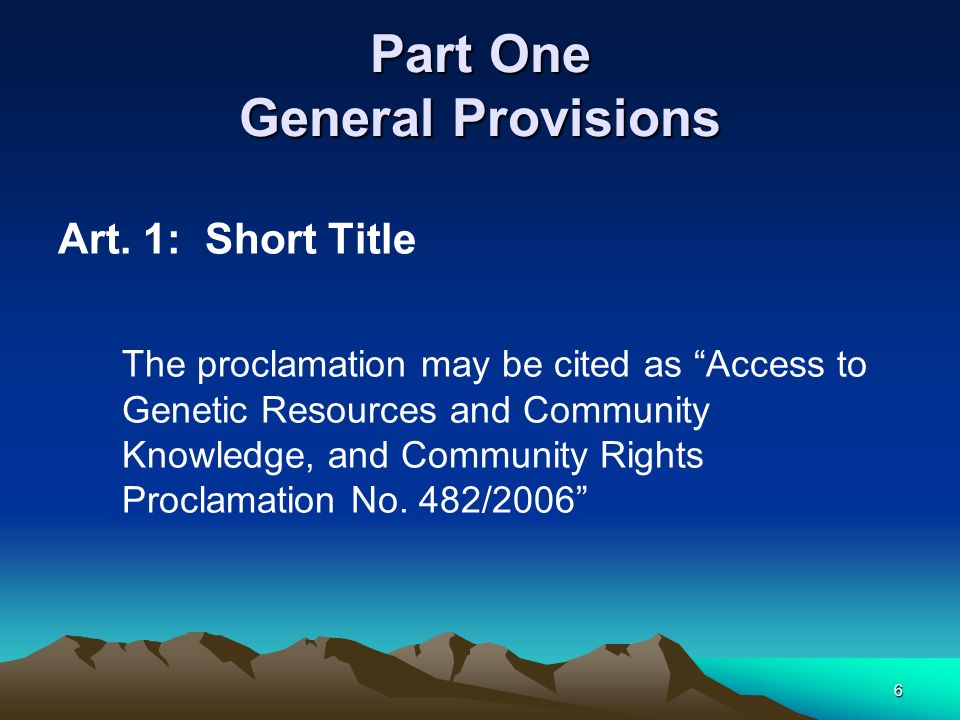 Part One
General Provisions

Art. 1: Short Title

The proclamation may be cited as “Access to Genetic Resources and Community Knowledge, and Community Rights Proclamation No. 482/2006”

6